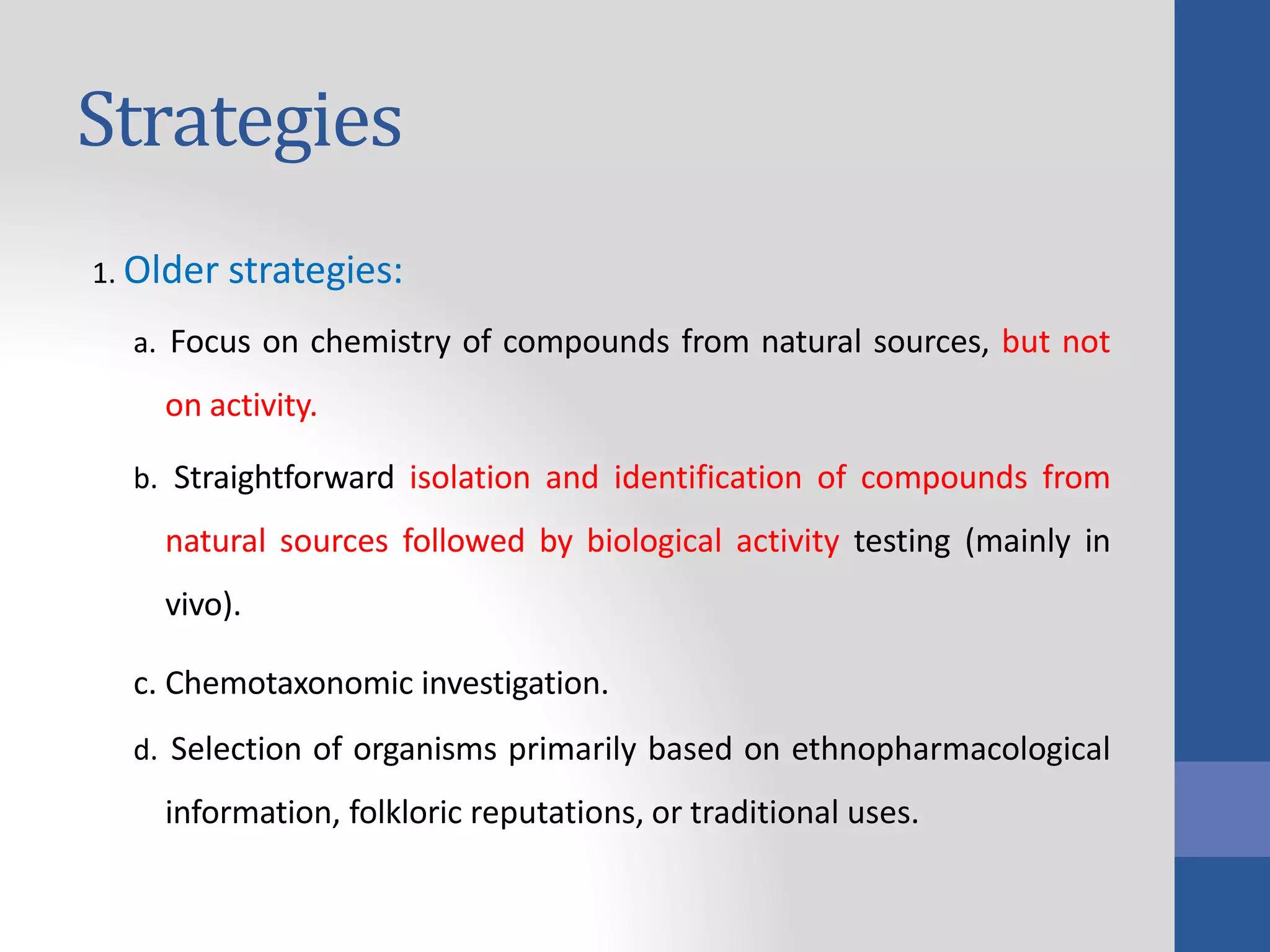 Strategies

1. Older strategies:

a. Focus on chemistry of compounds from natural sources, but not on activity.

b. Straightforward isolation and identification of compounds from natural sources followed by biological activity testing (mainly in vivo).

c. Chemotaxonomic investigation.

d. Selection of organisms primarily based on ethnopharmacological information, folkloric reputations, or traditional uses.